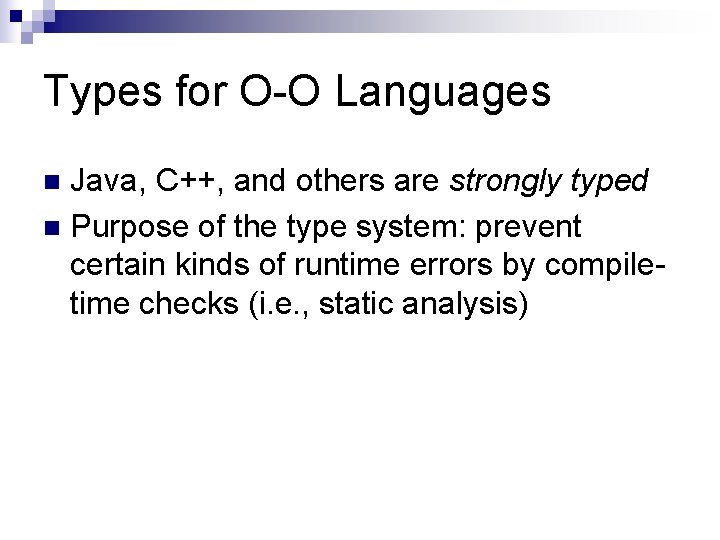 Types for O-O Languages

Java, C++, and others are strongly typed

Purpose of the type system: prevent certain kinds of runtime errors by compile-time checks (i.e., static analysis)